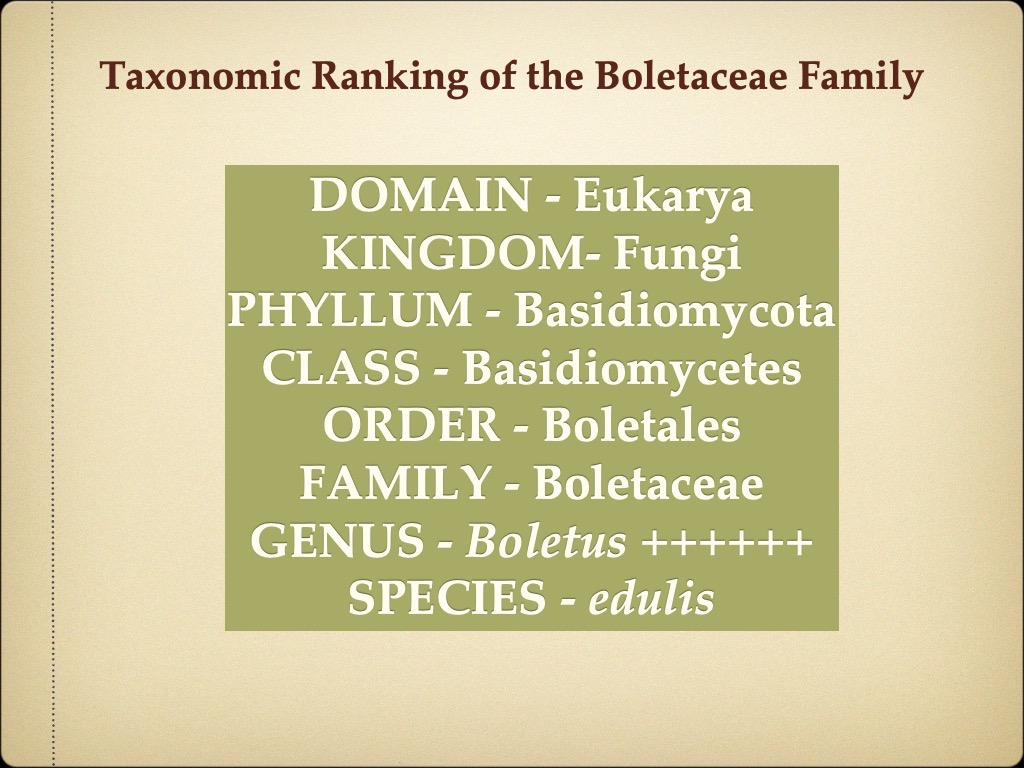 Taxonomic Ranking of the Boletaceae Family

DOMAIN - Eukarya
KINGDOM- Fungi
PHYLLUM - Basidiomycota
CLASS - Basidiomycetes
ORDER - Boletales
FAMILY - Boletaceae
GENUS - Boletus ++++++
SPECIES - edulis